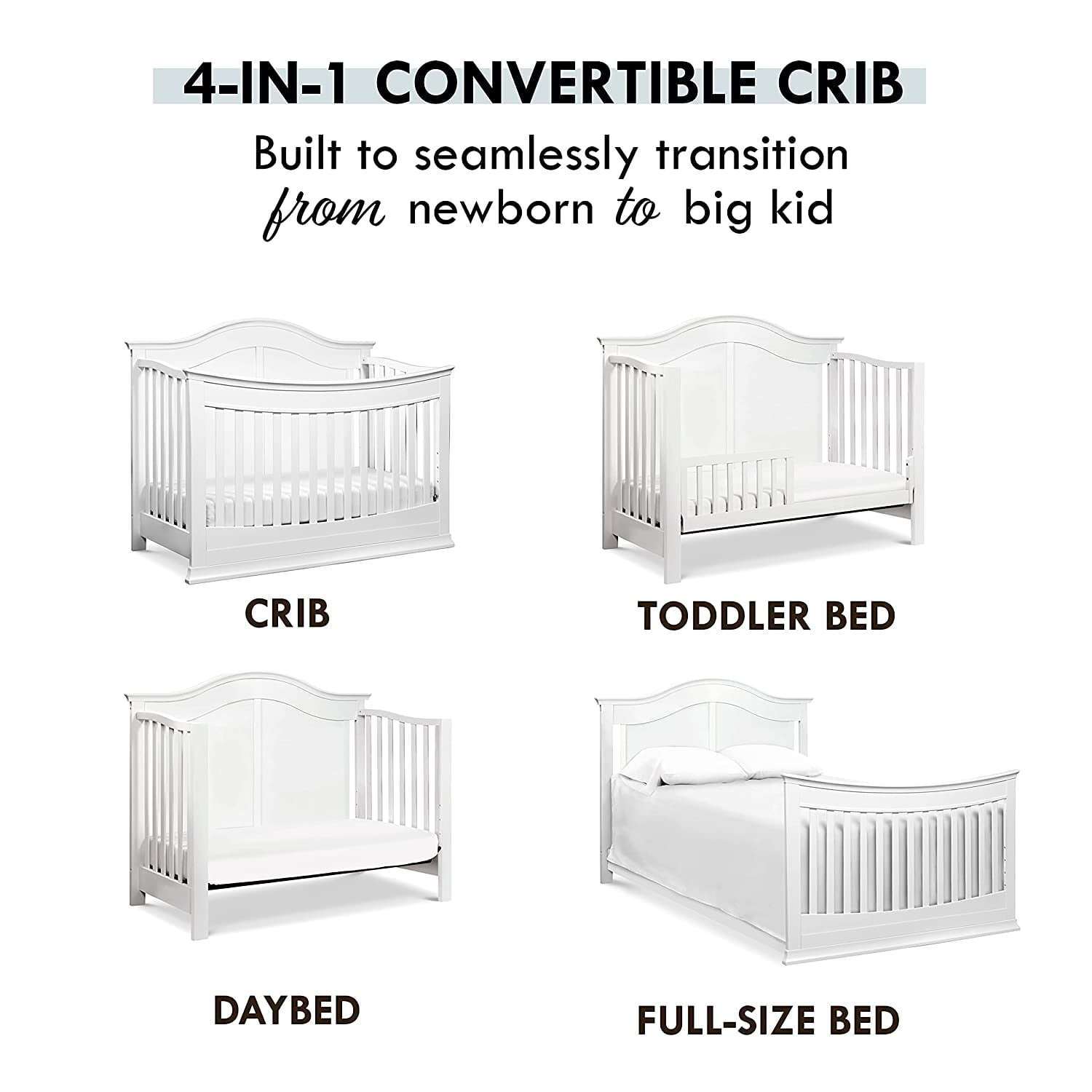 4-IN-1 CONVERTIBLE CRIB

Built to seamlessly transition from newborn to big kid

CRIB

TODDLER BED

DAYBED

FULL-SIZE BED